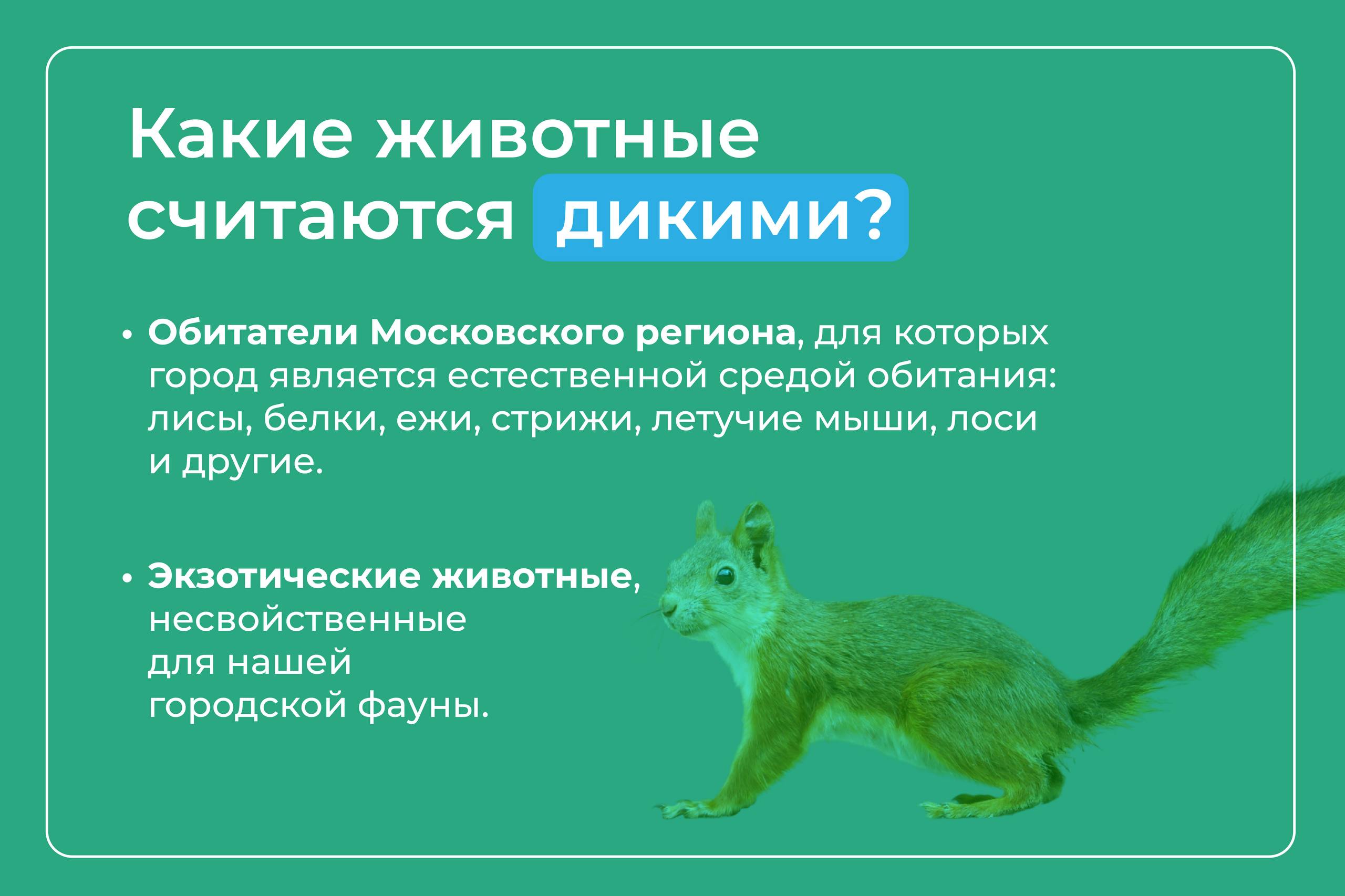 Какие животные считаются дикими?

• Обитатели Московского региона, для которых город является естественной средой обитания: лисы, белки, ежи, стрижи, летучие мыши, лоси и другие.

• Экзотические животные, несвойственные для нашей городской фауны.